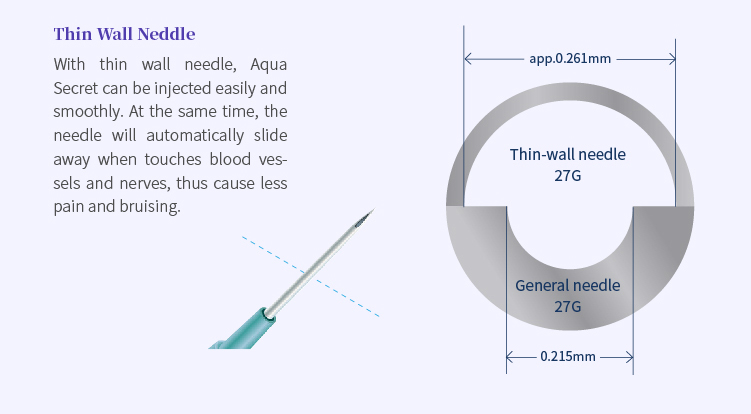 Thin Wall Neddle

With thin wall needle, Aqua Secret can be injected easily and smoothly. At the same time, the needle will automatically slide away when touches blood vessels and nerves, thus cause less pain and bruising.

app.0.261mm

Thin-wall needle
27G

General needle
27G

0.215mm